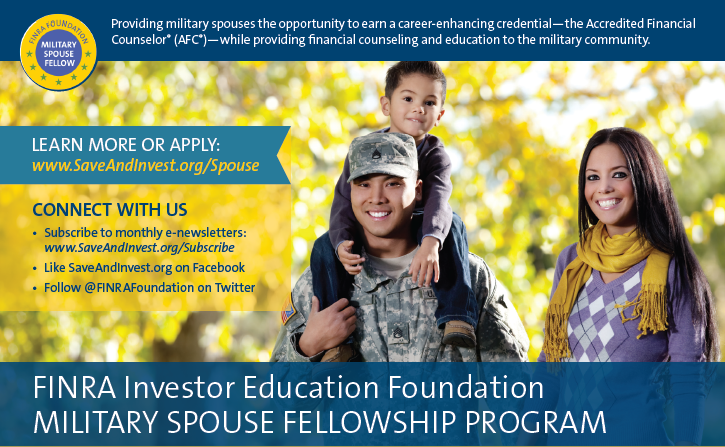 FINRA FOUNDATION
MILITARY SPOUSE FELLOW

Providing military spouses the opportunity to earn a career-enhancing credential—the Accredited Financial Counselor® (AFC®)—while providing financial counseling and education to the military community.

LEARN MORE OR APPLY:
www.SaveAndInvest.org/Spouse

CONNECT WITH US
• Subscribe to monthly e-newsletters: www.SaveAndInvest.org/Subscribe
• Like SaveAndInvest.org on Facebook
• Follow @FINRAFoundation on Twitter

FINRA Investor Education Foundation
MILITARY SPOUSE FELLOWSHIP PROGRAM